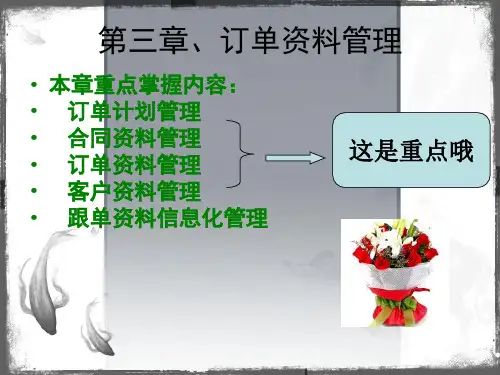 第三章、订单资料管理

• 本章重点掌握内容：
• 订单计划管理
• 合同资料管理
• 订单资料管理
• 客户资料管理
• 跟单资料信息化管理

这是重点哦